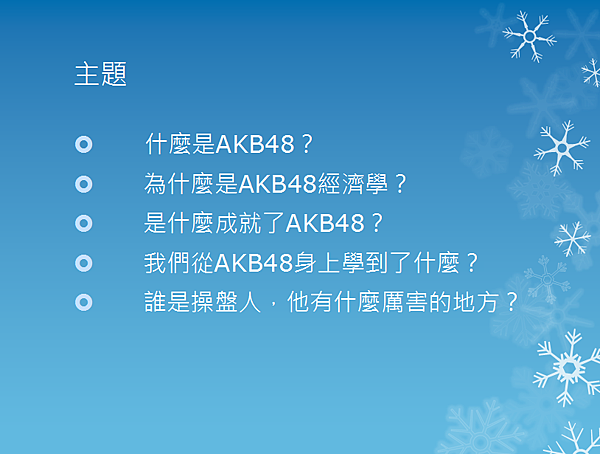 主題

什麼是AKB48？

為什麼是AKB48經濟學？

是什麼成就了AKB48？

我們從AKB48身上學到了什麼？

誰是操盤人，他有什麼厲害的地方？